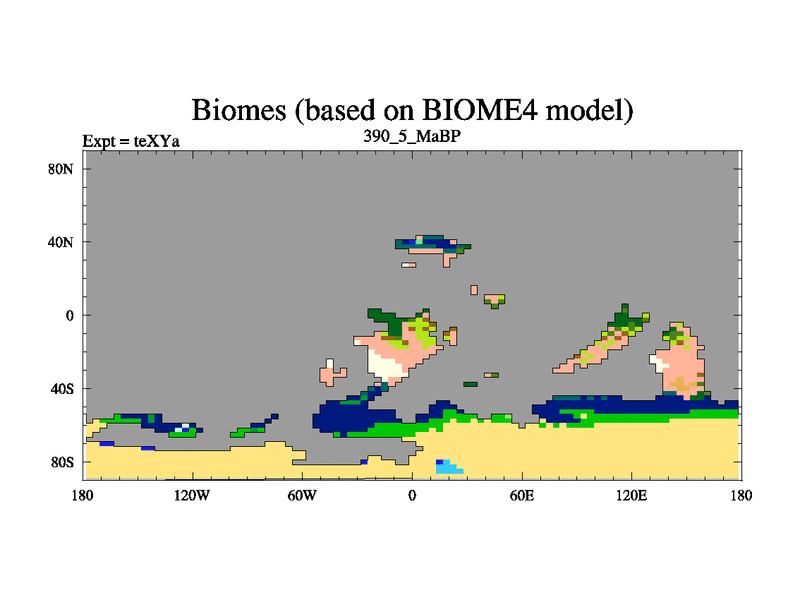 Biomes (based on BIOME4 model)

Expt = teXYa

390_5_MaBP

80N

40N

0

40S

80S

180

120W

60W

0

60E

120E

180